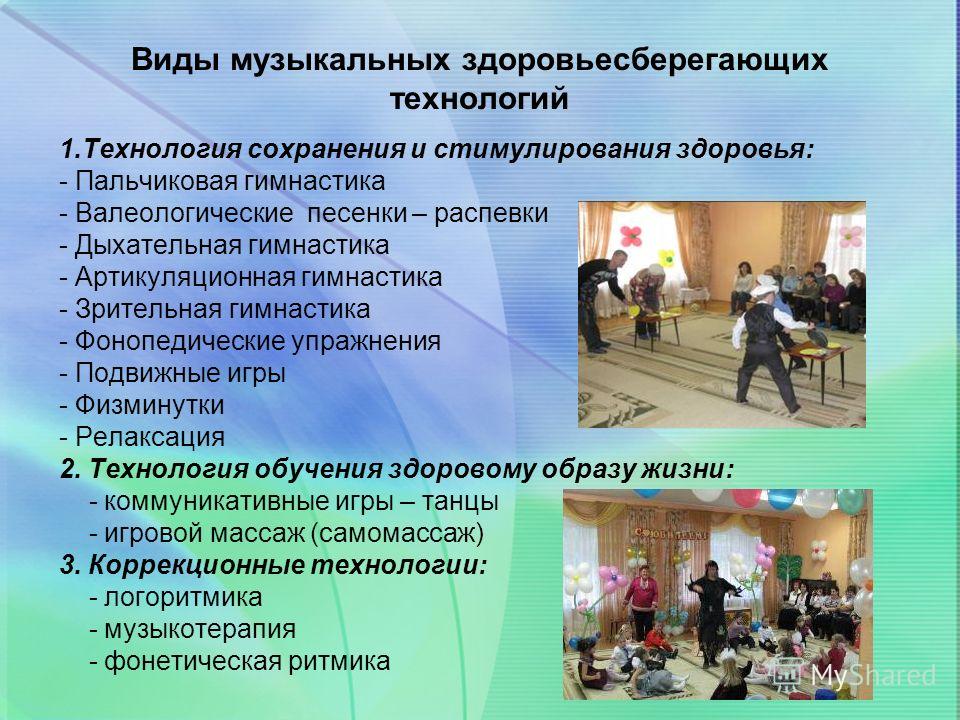 Виды музыкальных здоровьесберегающих технологий

1.Технология сохранения и стимулирования здоровья:
- Пальчиковая гимнастика
- Валеологические песенки – распевки
- Дыхательная гимнастика
- Артикуляционная гимнастика
- Зрительная гимнастика
- Фонопедические упражнения
- Подвижные игры
- Физминутки
- Релаксация
2. Технология обучения здоровому образу жизни:
- коммуникативные игры – танцы
- игровой массаж (самомассаж)
3. Коррекционные технологии:
- логоритмика
- музыкотерапия
- фонетическая ритмика

MyShared